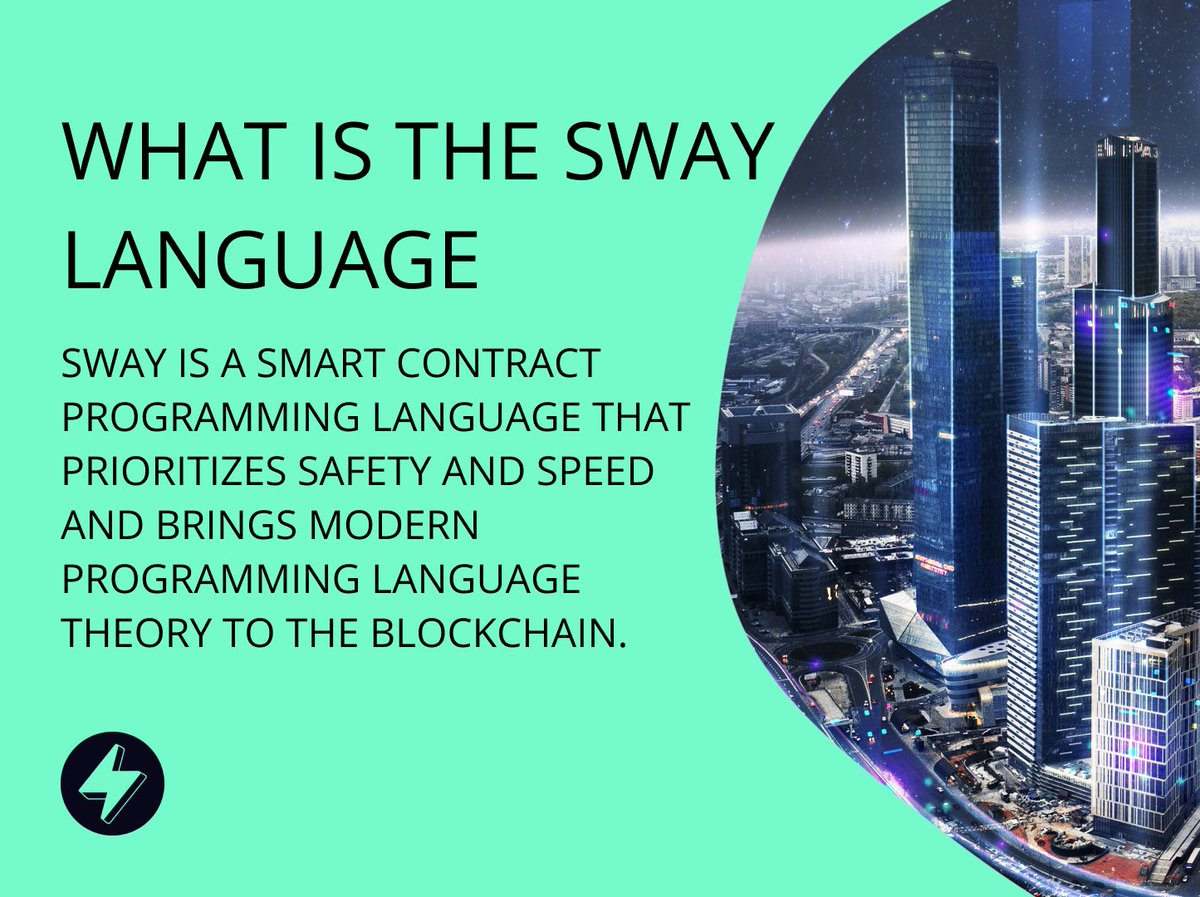 WHAT IS THE SWAY LANGUAGE

SWAY IS A SMART CONTRACT PROGRAMMING LANGUAGE THAT PRIORITIZES SAFETY AND SPEED AND BRINGS MODERN PROGRAMMING LANGUAGE THEORY TO THE BLOCKCHAIN.